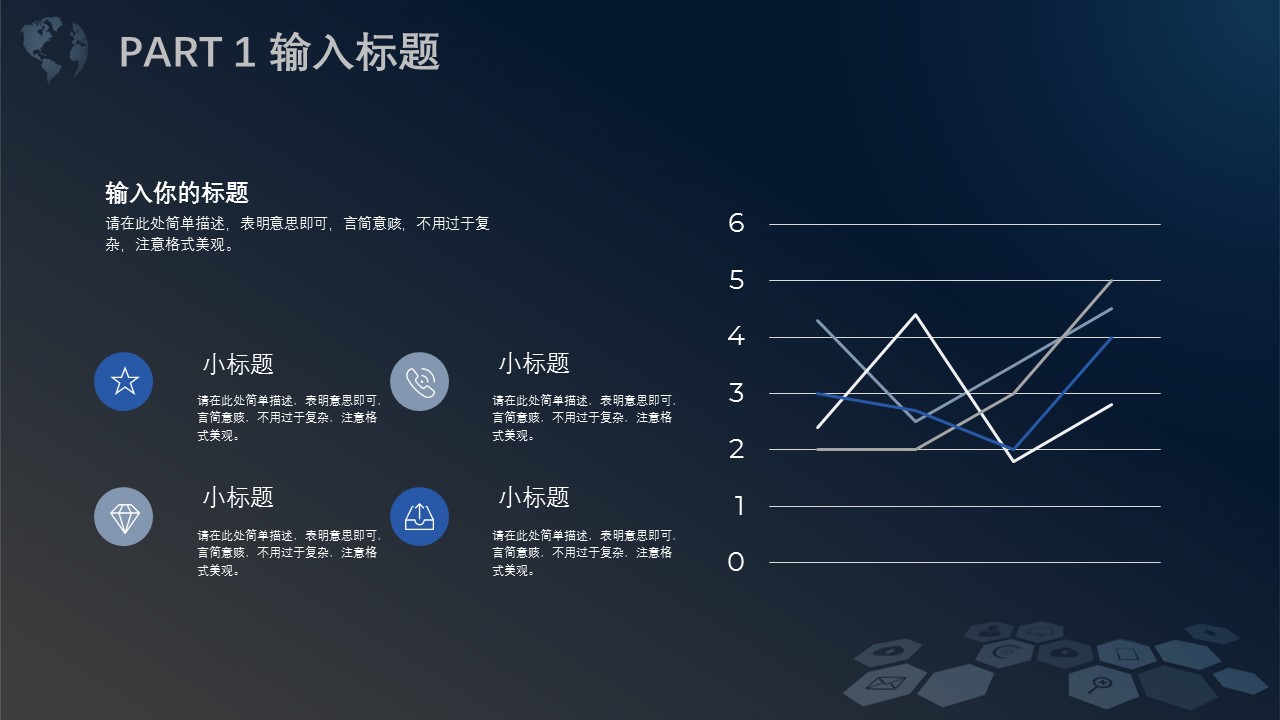 PART 1 输入标题

输入你的标题
请在此处简单描述，表明意思即可，言简意赅，不用过于复杂，注意格式美观。

小标题
请在此处简单描述，表明意思即可，言简意赅，不用过于复杂，注意格式美观。

小标题
请在此处简单描述，表明意思即可，言简意赅，不用过于复杂，注意格式美观。

小标题
请在此处简单描述，表明意思即可，言简意赅，不用过于复杂，注意格式美观。

小标题
请在此处简单描述，表明意思即可，言简意赅，不用过于复杂，注意格式美观。

6
5
4
3
2
1
0